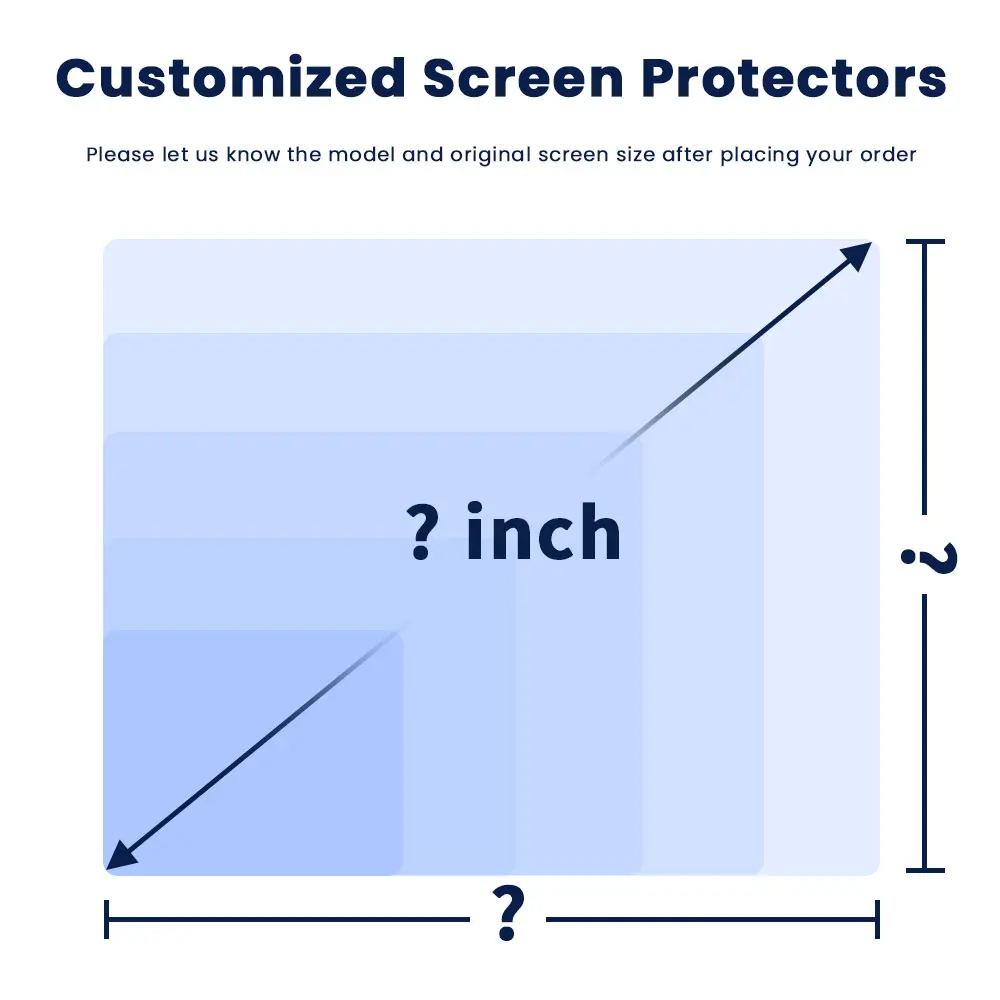 Customized Screen Protectors

Please let us know the model and original screen size after placing your order

? inch

?

?